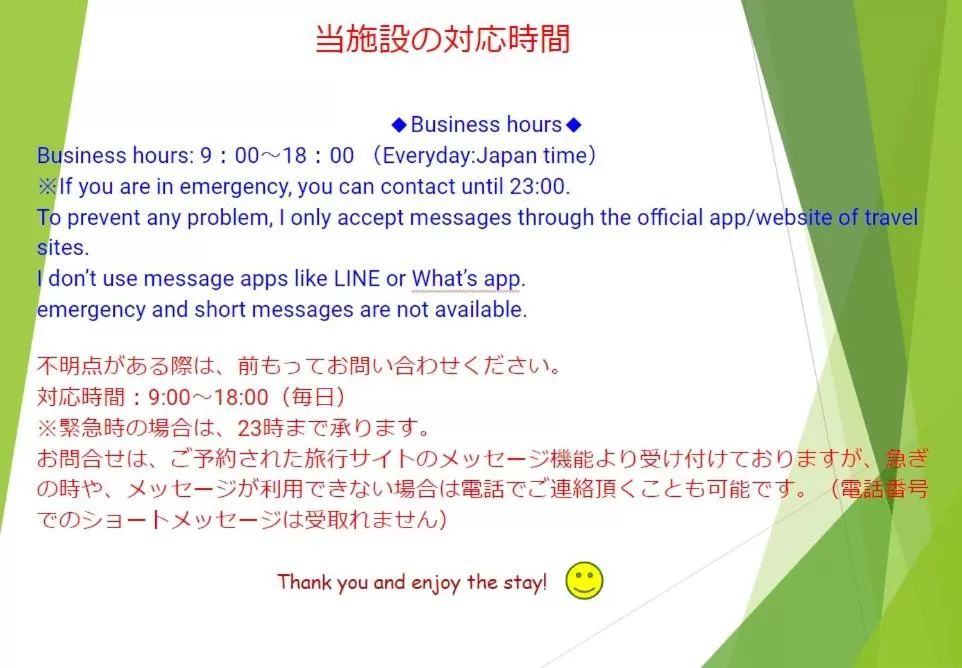 当施設の対応時間

◆Business hours◆

Business hours: 9：00～18：00 （Everyday:Japan time）
※If you are in emergency, you can contact until 23:00.
To prevent any problem, I only accept messages through the official app/website of travel sites.
I don't use message apps like LINE or What's app.
emergency and short messages are not available.

不明点がある際は、前もってお問い合わせください。
対応時間：9:00～18:00（毎日）
※緊急時の場合は、23時まで承ります。
お問合せは、ご予約された旅行サイトのメッセージ機能より受け付けておりますが、急ぎの時や、メッセージが利用できない場合は電話でご連絡頂くことも可能です。（電話番号でのショートメッセージは受取れません）

Thank you and enjoy the stay!